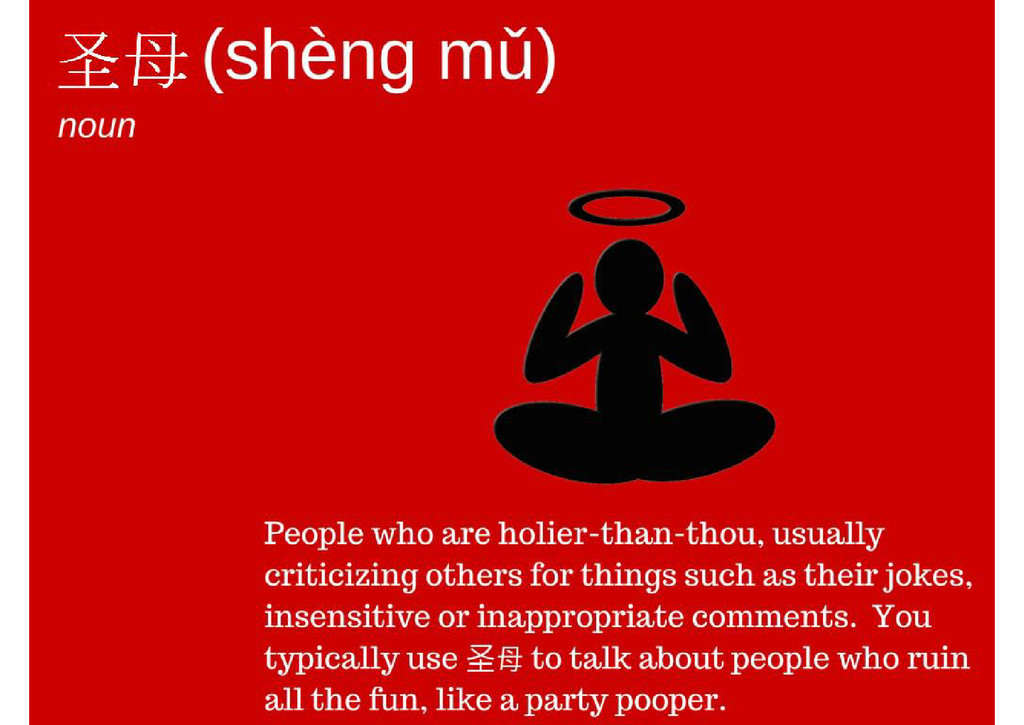 圣母 (shèng mǔ)
noun

People who are holier-than-thou, usually criticizing others for things such as their jokes, insensitive or inappropriate comments. You typically use 圣母 to talk about people who ruin all the fun, like a party pooper.